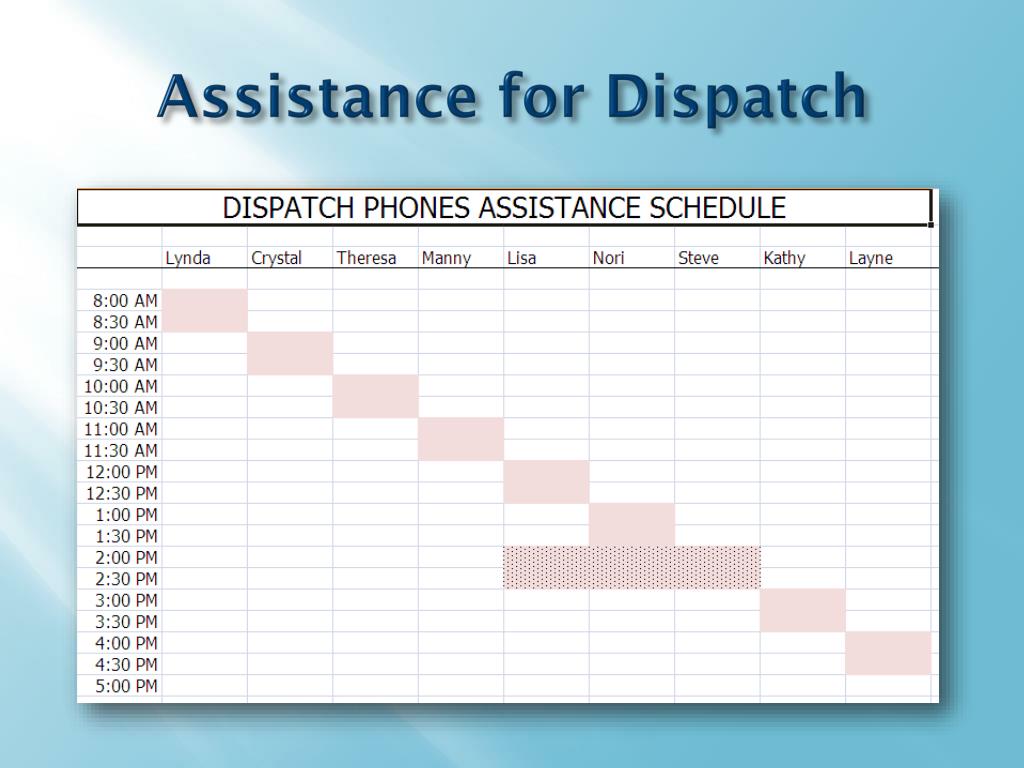 Assistance for Dispatch

DISPATCH PHONES ASSISTANCE SCHEDULE

| | Lynda | Crystal | Theresa | Manny | Lisa | Nori | Steve | Kathy | Layne |
|---|---|---|---|---|---|---|---|---|---|
| 8:00 AM | | | | | | | | | |
| 8:30 AM | | | | | | | | | |
| 9:00 AM | | | | | | | | | |
| 9:30 AM | | | | | | | | | |
| 10:00 AM | | | | | | | | | |
| 10:30 AM | | | | | | | | | |
| 11:00 AM | | | | | | | | | |
| 11:30 AM | | | | | | | | | |
| 12:00 PM | | | | | | | | | |
| 12:30 PM | | | | | | | | | |
| 1:00 PM | | | | | | | | | |
| 1:30 PM | | | | | | | | | |
| 2:00 PM | | | | | | | | | |
| 2:30 PM | | | | | | | | | |
| 3:00 PM | | | | | | | | | |
| 3:30 PM | | | | | | | | | |
| 4:00 PM | | | | | | | | | |
| 4:30 PM | | | | | | | | | |
| 5:00 PM | | | | | | | | | |